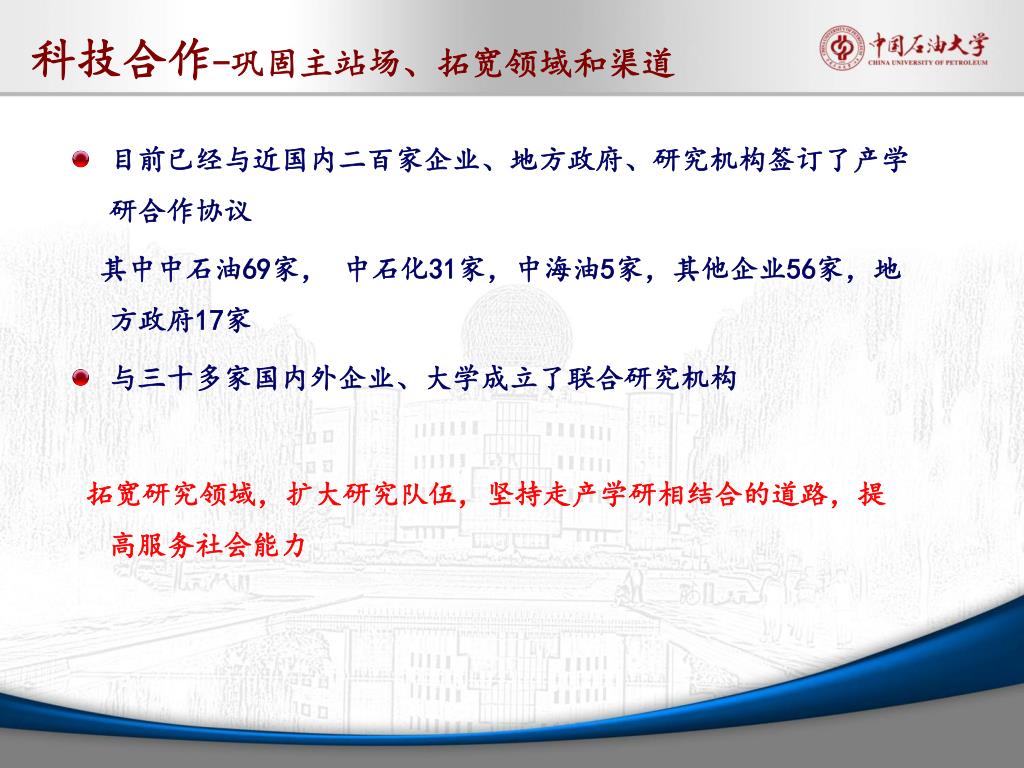 科技合作-巩固主站场、拓宽领域和渠道

中国石油大学
CHINA UNIVERSITY OF PETROLEUM

目前已经与近国内二百家企业、地方政府、研究机构签订了产学研合作协议

其中中石油69家， 中石化31家，中海油5家，其他企业56家，地方政府17家

与三十多家国内外企业、大学成立了联合研究机构

拓宽研究领域，扩大研究队伍，坚持走产学研相结合的道路，提高服务社会能力